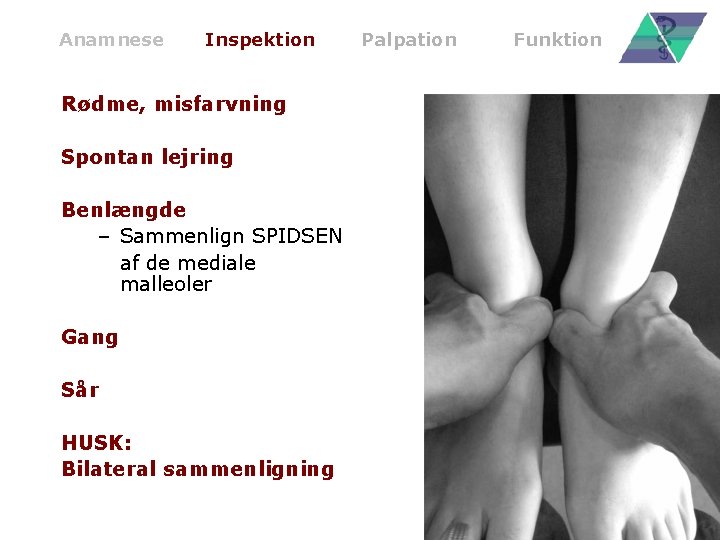 Anamnese Inspektion Palpation Funktion

Rødme, misfarvning

Spontan lejring

Benlængde
– Sammenlign SPIDSEN af de mediale malleoler

Gang

Sår

HUSK:
Bilateral sammenligning